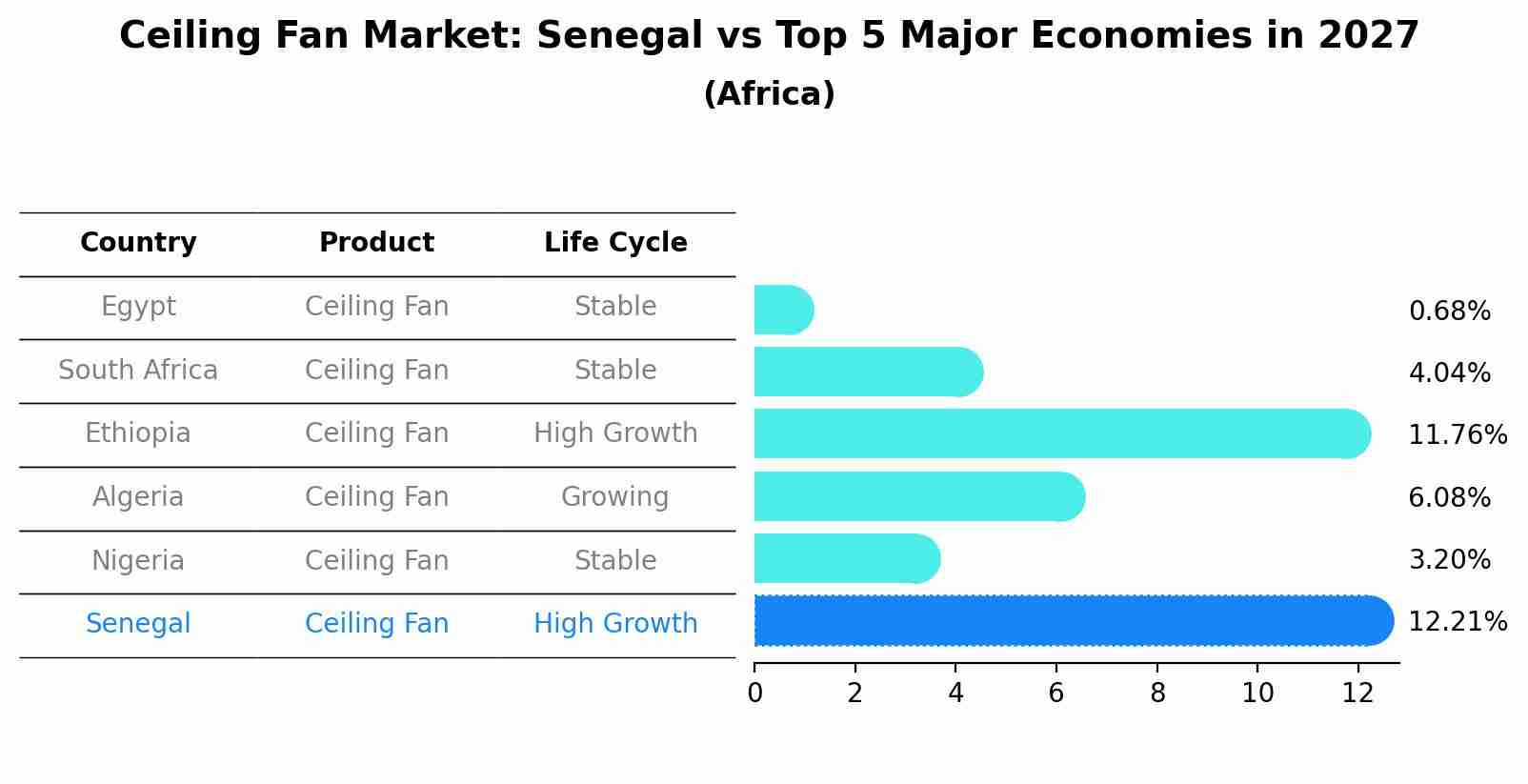 Ceiling Fan Market: Senegal vs Top 5 Major Economies in 2027
(Africa)

| Country | Product | Life Cycle |
|---|---|---|
| Egypt | Ceiling Fan | Stable |
| South Africa | Ceiling Fan | Stable |
| Ethiopia | Ceiling Fan | High Growth |
| Algeria | Ceiling Fan | Growing |
| Nigeria | Ceiling Fan | Stable |
| Senegal | Ceiling Fan | High Growth |

0.68%
4.04%
11.76%
6.08%
3.20%
12.21%

0 2 4 6 8 10 12